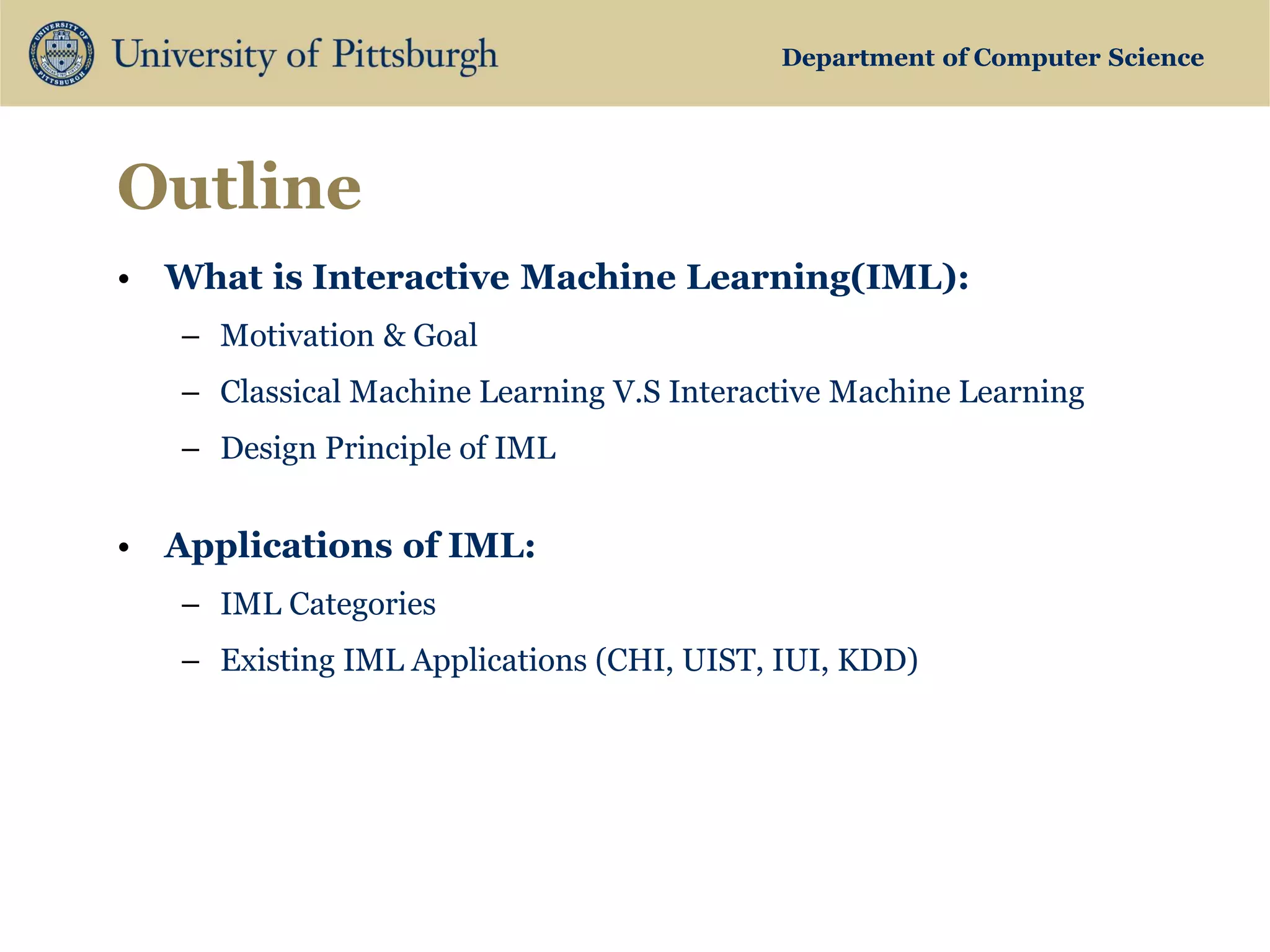 UNIVERSITY OF PITTSBURGH

University of Pittsburgh

Department of Computer Science

Outline

• What is Interactive Machine Learning(IML):
  – Motivation & Goal
  – Classical Machine Learning V.S Interactive Machine Learning
  – Design Principle of IML

• Applications of IML:
  – IML Categories
  – Existing IML Applications (CHI, UIST, IUI, KDD)